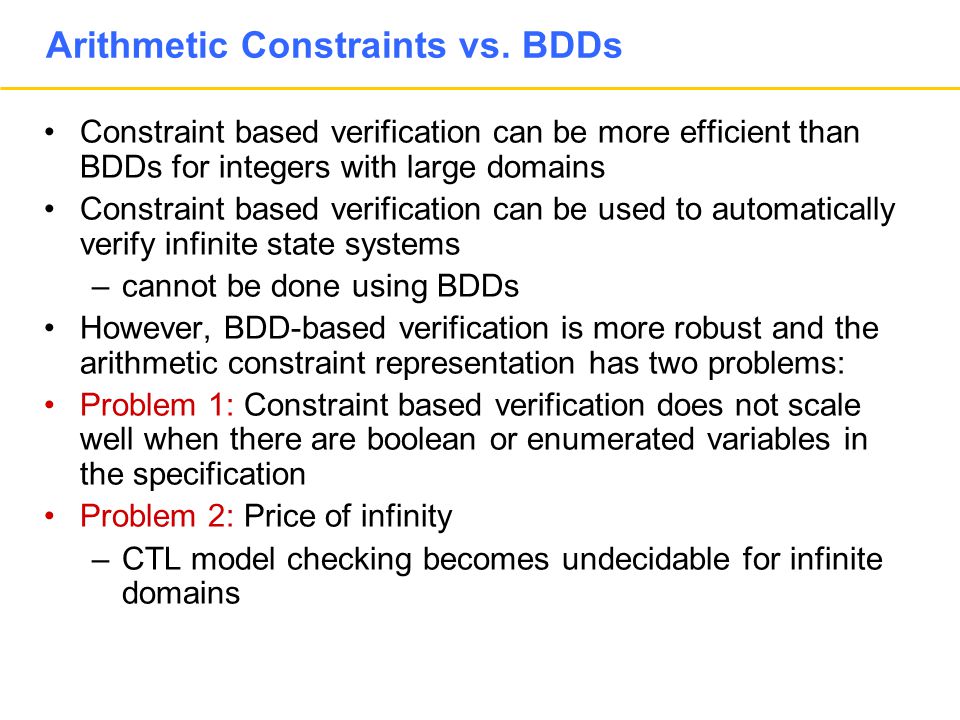 Arithmetic Constraints vs. BDDs

• Constraint based verification can be more efficient than BDDs for integers with large domains
• Constraint based verification can be used to automatically verify infinite state systems
  – cannot be done using BDDs
• However, BDD-based verification is more robust and the arithmetic constraint representation has two problems:
• Problem 1: Constraint based verification does not scale well when there are boolean or enumerated variables in the specification
• Problem 2: Price of infinity
  – CTL model checking becomes undecidable for infinite domains